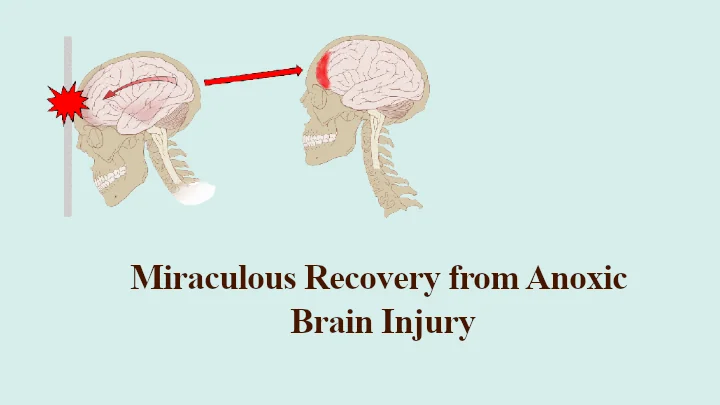 Miraculous Recovery from Anoxic Brain Injury